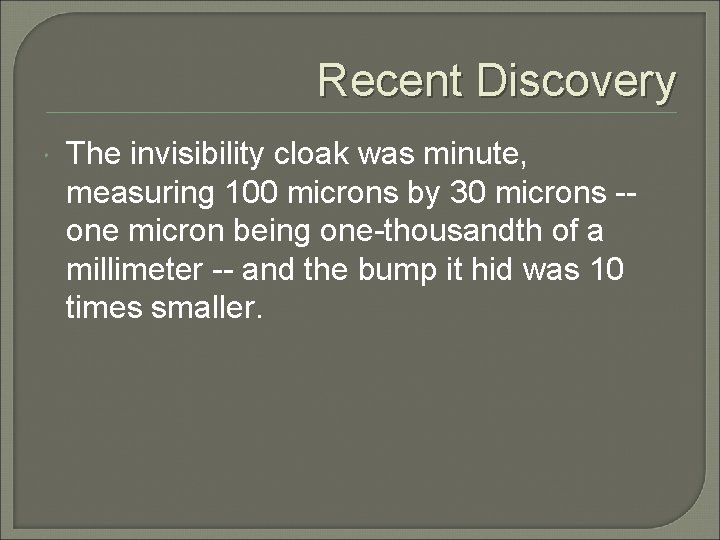 Recent Discovery

The invisibility cloak was minute, measuring 100 microns by 30 microns -- one micron being one-thousandth of a millimeter -- and the bump it hid was 10 times smaller.